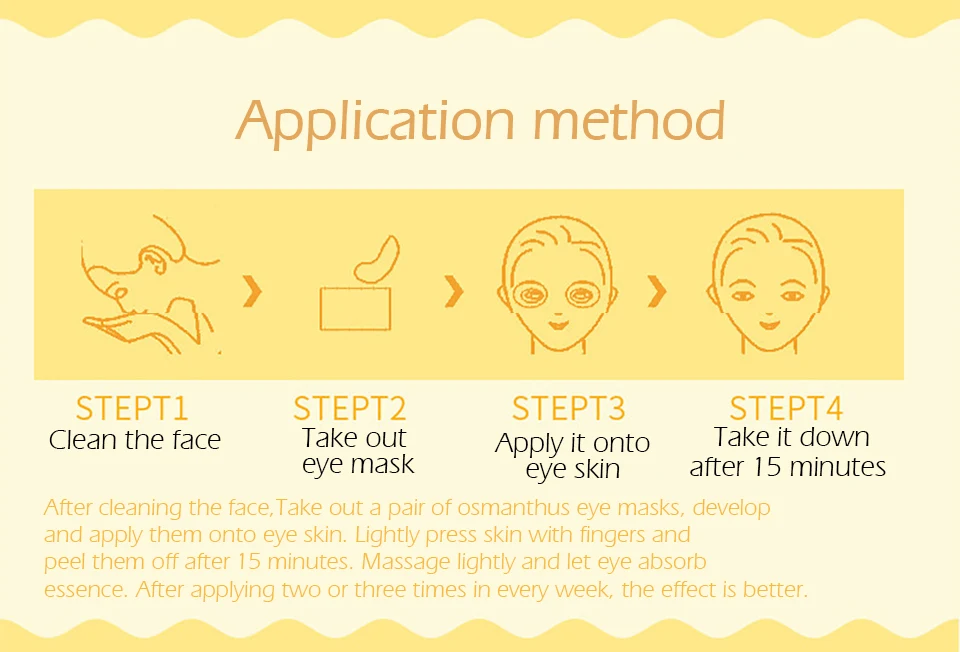 Application method

STEPT1
Clean the face

STEPT2
Take out eye mask

STEPT3
Apply it onto eye skin

STEPT4
Take it down after 15 minutes

After cleaning the face,Take out a pair of osmanthus eye masks, develop and apply them onto eye skin. Lightly press skin with fingers and peel them off after 15 minutes. Massage lightly and let eye absorb essence. After applying two or three times in every week, the effect is better.